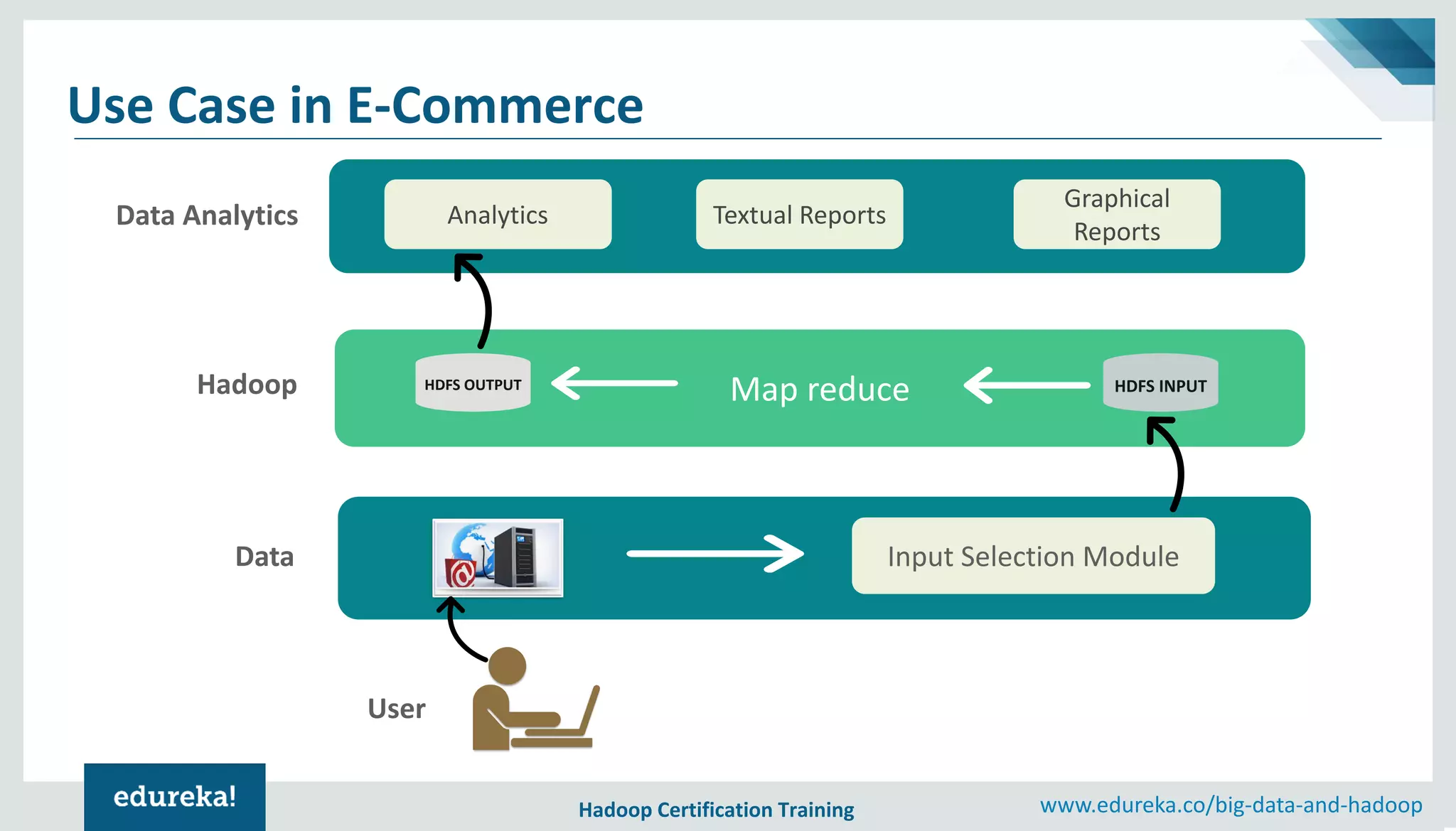 Use Case in E-Commerce

Data Analytics

Analytics

Textual Reports

Graphical Reports

Hadoop

HDFS OUTPUT

Map reduce

HDFS INPUT

Data

Input Selection Module

User

edureka!

Hadoop Certification Training

www.edureka.co/big-data-and-hadoop